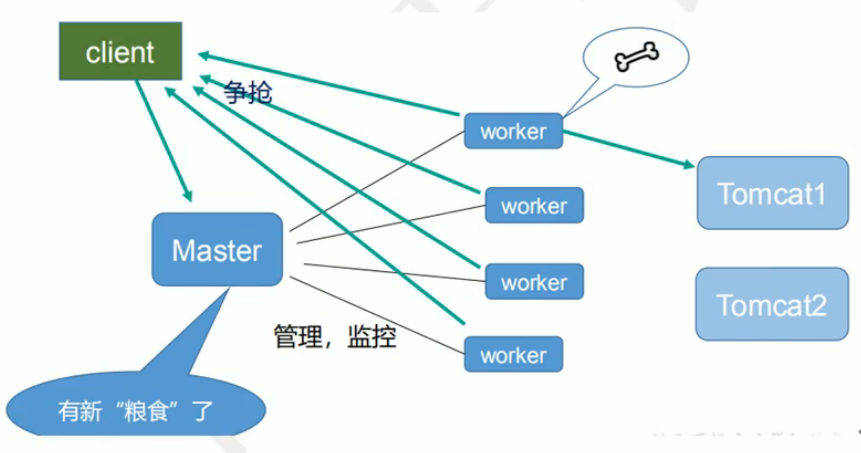 client

争抢

worker

worker

worker

worker

Tomcat1

Tomcat2

Master

管理，监控

有新“粮食”了